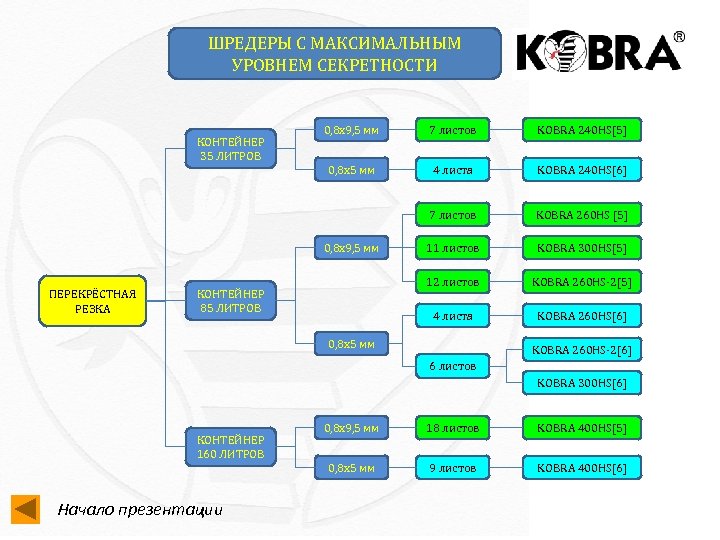 ШРЕДЕРЫ С МАКСИМАЛЬНЫМ УРОВНЕМ СЕКРЕТНОСТИ

KOBRA®

ПЕРЕКРЁСТНАЯ РЕЗКА

КОНТЕЙНЕР 35 ЛИТРОВ

0,8х9,5 мм

7 листов

KOBRA 240HS[5]

0,8х5 мм

4 листа

KOBRA 240HS[6]

КОНТЕЙНЕР 85 ЛИТРОВ

0,8х9,5 мм

7 листов

KOBRA 260HS [5]

11 листов

KOBRA 300HS[5]

12 листов

KOBRA 260HS-2[5]

0,8х5 мм

4 листа

KOBRA 260HS[6]

6 листов

KOBRA 260HS-2[6]

KOBRA 300HS[6]

КОНТЕЙНЕР 160 ЛИТРОВ

0,8х9,5 мм

18 листов

KOBRA 400HS[5]

0,8х5 мм

9 листов

KOBRA 400HS[6]

Начало презентации